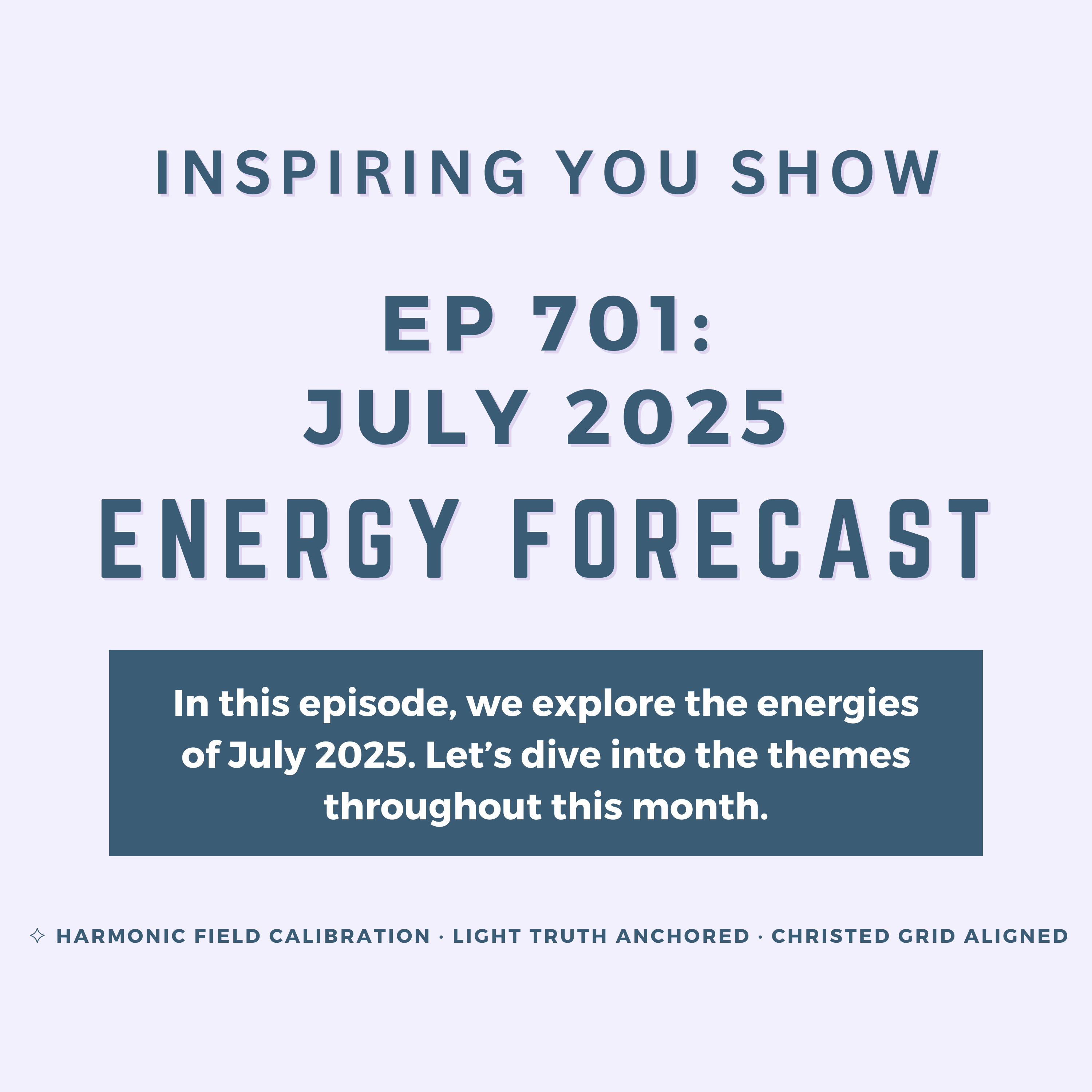 INSPIRING YOU SHOW

EP 701:
JULY 2025
ENERGY FORECAST

In this episode, we explore the energies of July 2025. Let’s dive into the themes throughout this month.

✧ HARMONIC FIELD CALIBRATION · LIGHT TRUTH ANCHORED · CHRISTED GRID ALIGNED